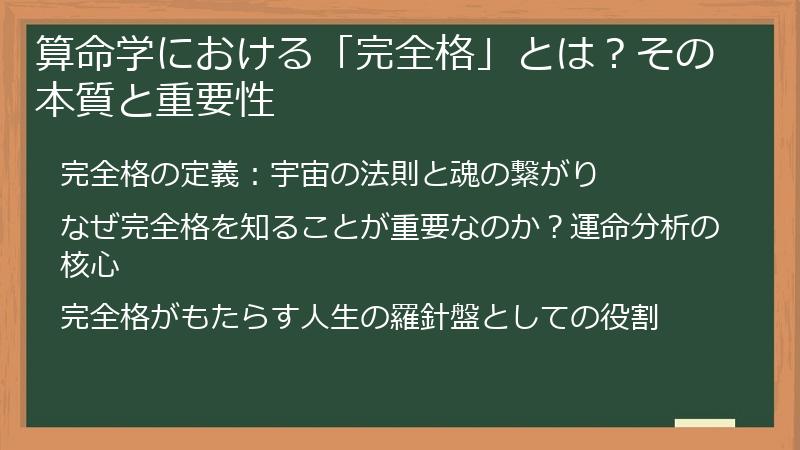 算命学における「完全格」とは？その本質と重要性

完全格の定義：宇宙の法則と魂の繋がり

なぜ完全格を知ることが重要なのか？運命分析の核心

完全格がもたらす人生の羅針盤としての役割